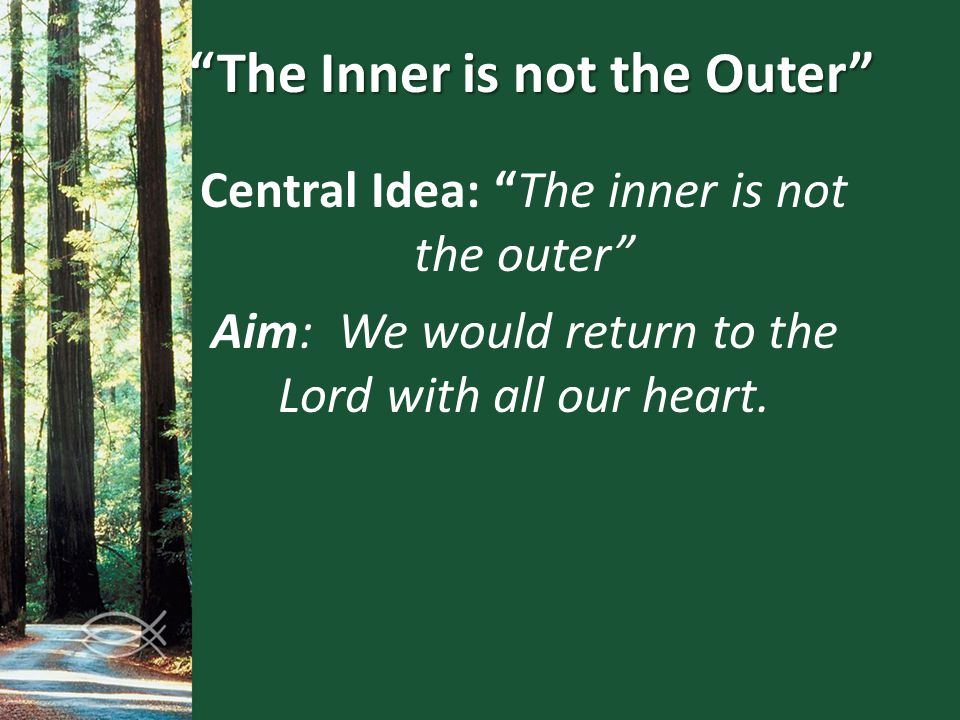 “The Inner is not the Outer”

Central Idea: “The inner is not the outer”

Aim: We would return to the Lord with all our heart.